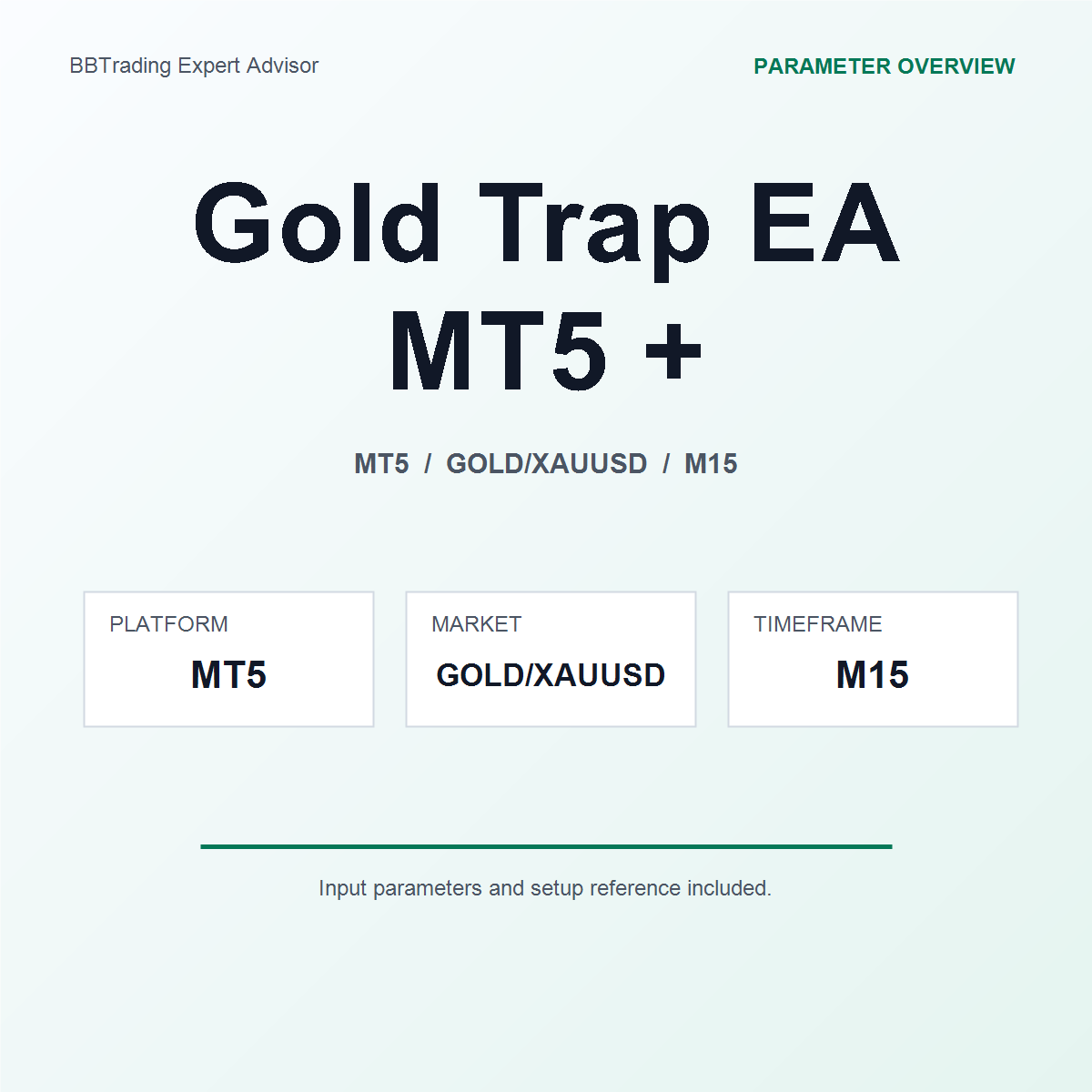 BBTrading Expert Advisor

PARAMETER OVERVIEW

Gold Trap EA MT5 +

MT5 / GOLD/XAUUSD / M15

PLATFORM
MT5

MARKET
GOLD/XAUUSD

TIMEFRAME
M15

Input parameters and setup reference included.